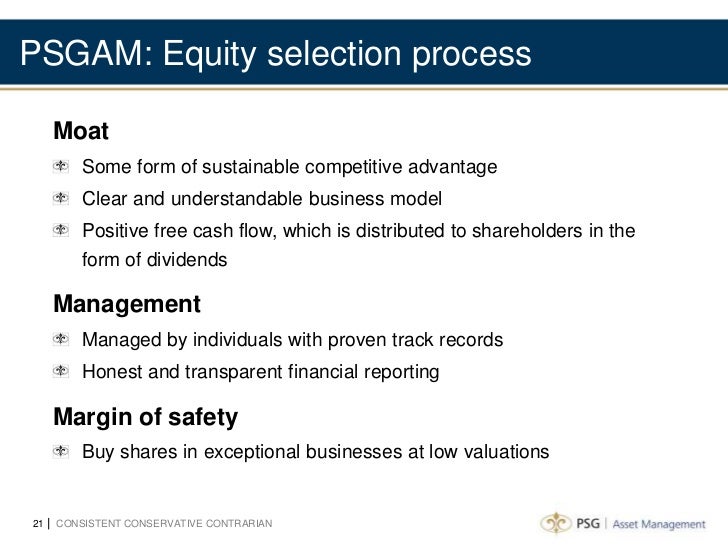 PSGAM: Equity selection process

Moat

Some form of sustainable competitive advantage

Clear and understandable business model

Positive free cash flow, which is distributed to shareholders in the form of dividends

Management

Managed by individuals with proven track records

Honest and transparent financial reporting

Margin of safety

Buy shares in exceptional businesses at low valuations

21 | CONSISTENT CONSERVATIVE CONTRARIAN

PSG | Asset Management